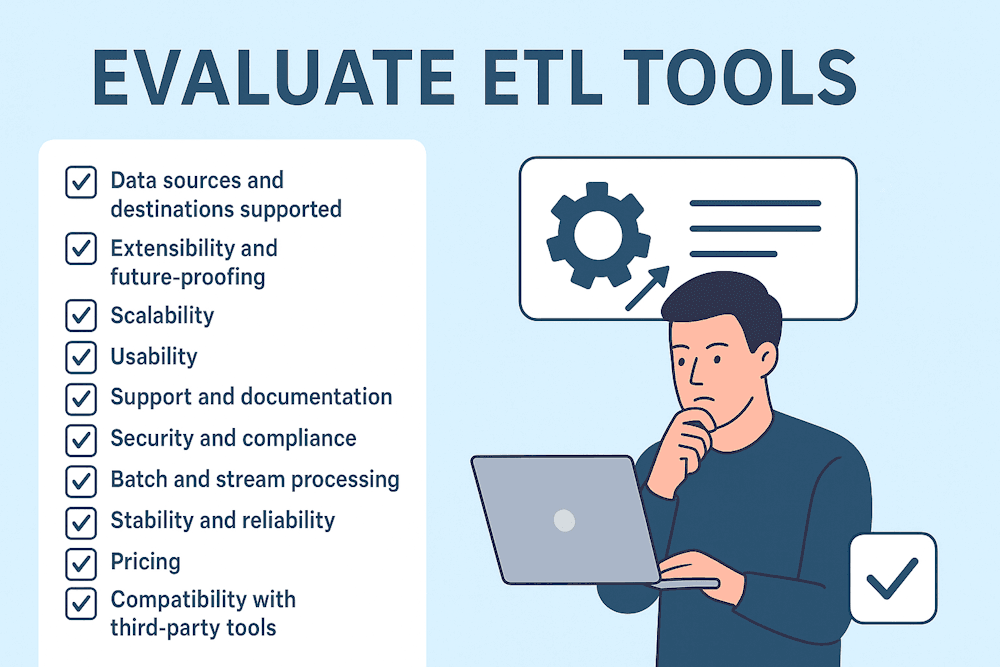 EVALUATE ETL TOOLS

Data sources and destinations supported
Extensibility and future-proofing
Scalability
Usability
Support and documentation
Security and compliance
Batch and stream processing
Stability and reliability
Pricing
Compatibility with third-party tools